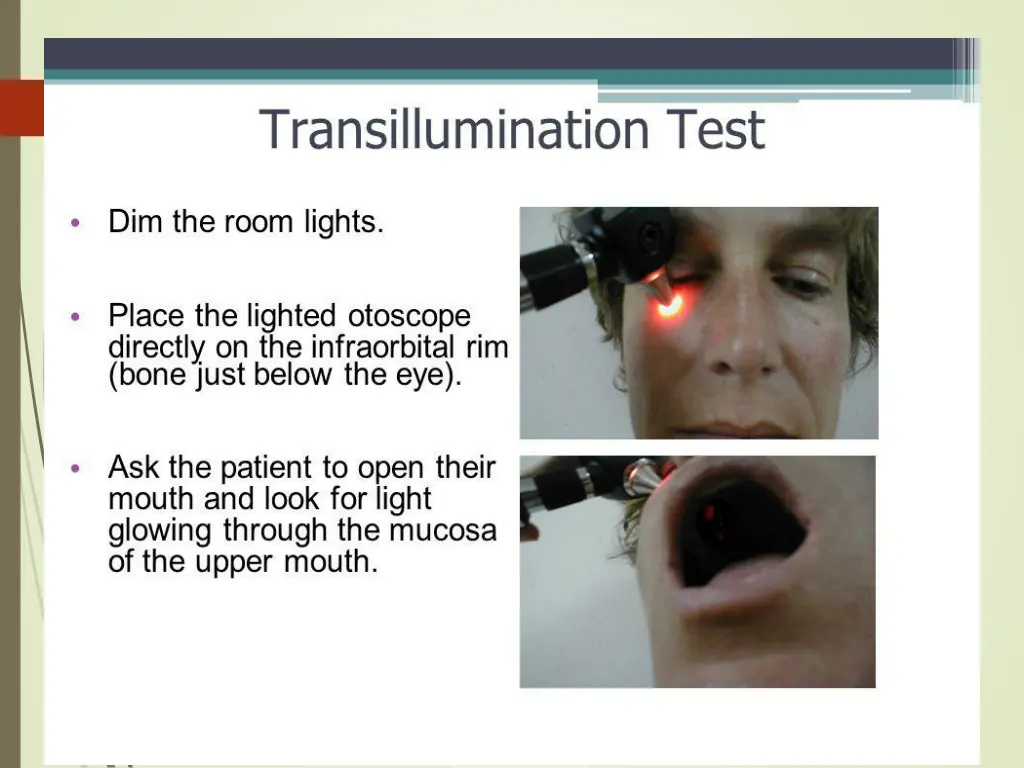 Transillumination Test

• Dim the room lights.

• Place the lighted otoscope directly on the infraorbital rim (bone just below the eye).

• Ask the patient to open their mouth and look for light glowing through the mucosa of the upper mouth.